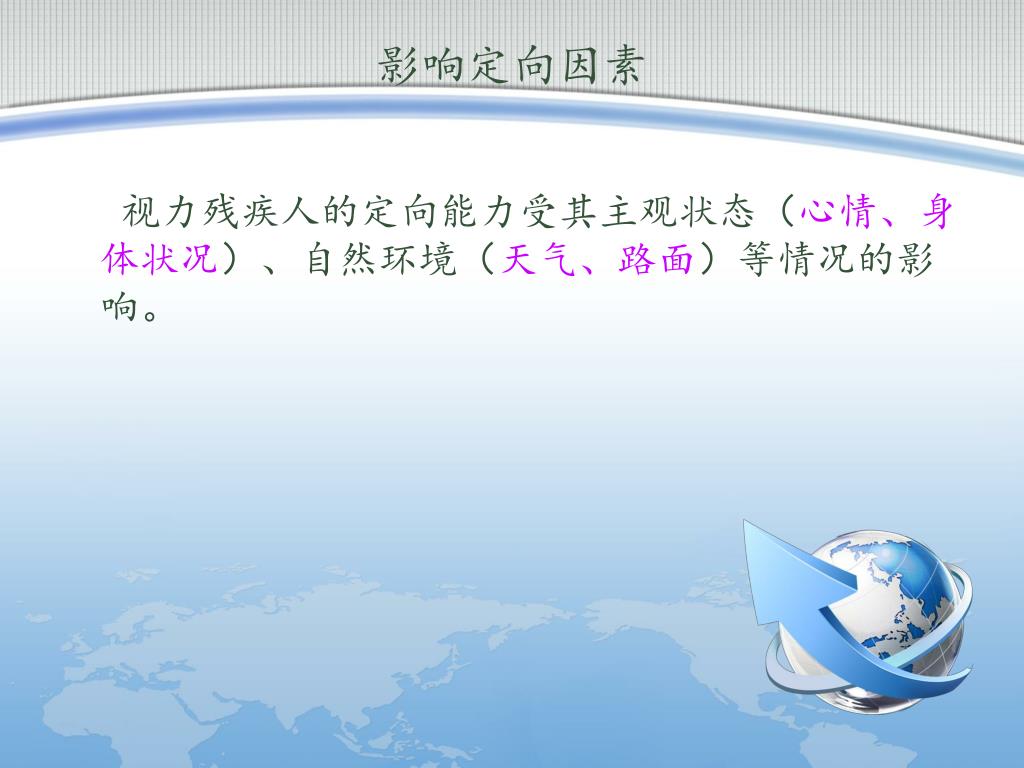 影响定向因素

视力残疾人的定向能力受其主观状态（心情、身体状况）、自然环境（天气、路面）等情况的影响。